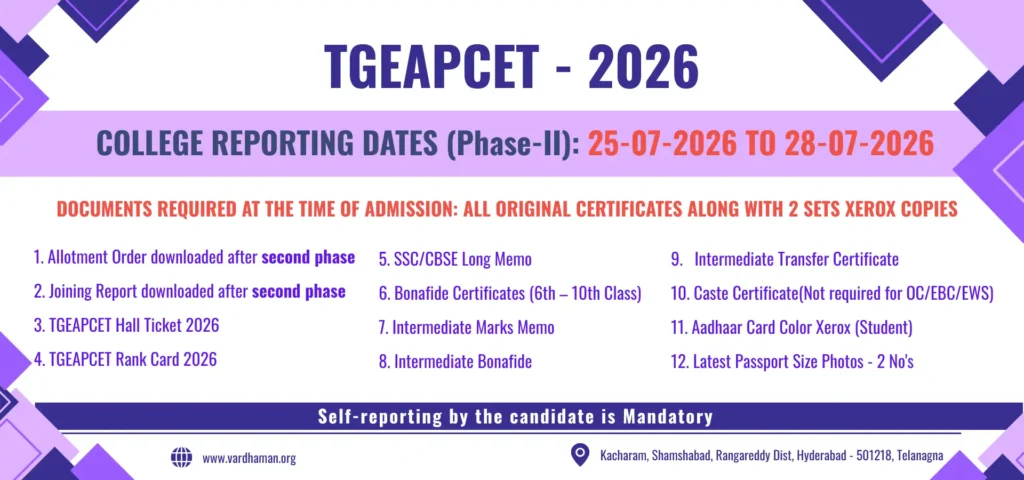 TGEAPCET - 2026

COLLEGE REPORTING DATES (Phase-II): 25-07-2026 TO 28-07-2026

DOCUMENTS REQUIRED AT THE TIME OF ADMISSION: ALL ORIGINAL CERTIFICATES ALONG WITH 2 SETS XEROX COPIES

1. Allotment Order downloaded after second phase
2. Joining Report downloaded after second phase
3. TGEAPCET Hall Ticket 2026
4. TGEAPCET Rank Card 2026

5. SSC/CBSE Long Memo
6. Bonafide Certificates (6th – 10th Class)
7. Intermediate Marks Memo
8. Intermediate Bonafide

9. Intermediate Transfer Certificate
10. Caste Certificate(Not required for OC/EBC/EWS)
11. Aadhaar Card Color Xerox (Student)
12. Latest Passport Size Photos - 2 No's

Self-reporting by the candidate is Mandatory

www.vardhaman.org

Kacharam, Shamshabad, Rangareddy Dist, Hyderabad - 501218, Telanagna